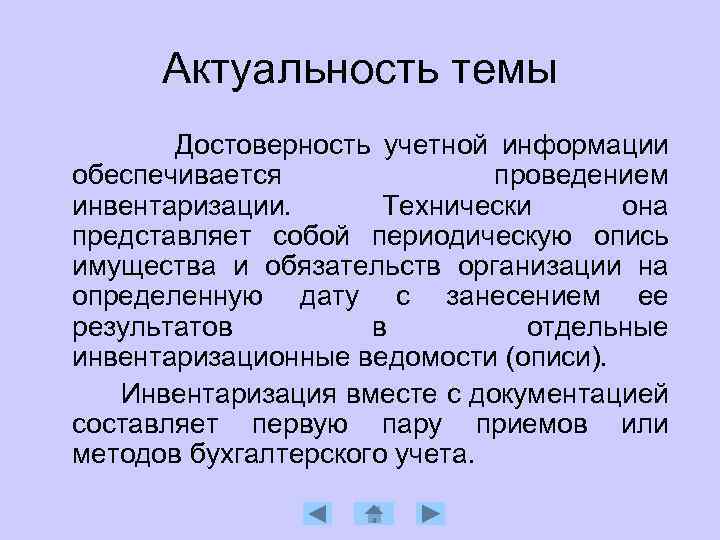 Актуальность темы

Достоверность учетной информации обеспечивается проведением инвентаризации. Технически она представляет собой периодическую опись имущества и обязательств организации на определенную дату с занесением ее результатов в отдельные инвентаризационные ведомости (описи).

Инвентаризация вместе с документацией составляет первую пару приемов или методов бухгалтерского учета.